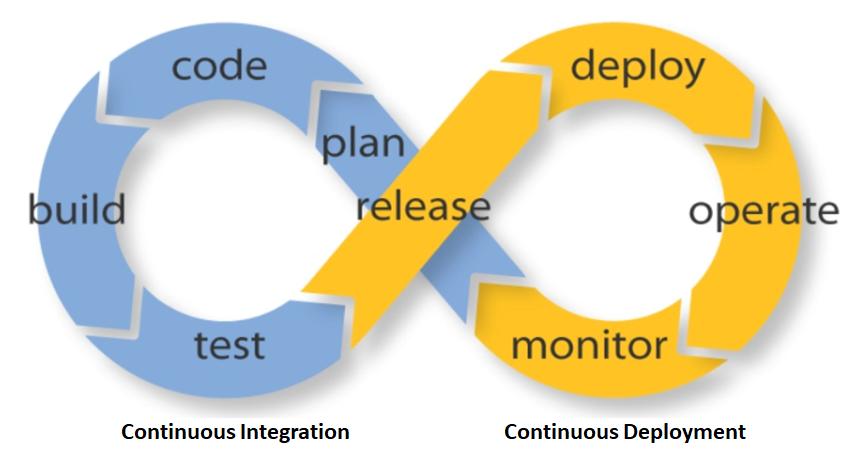 code
plan
build
release
test
deploy
operate
monitor

Continuous Integration

Continuous Deployment